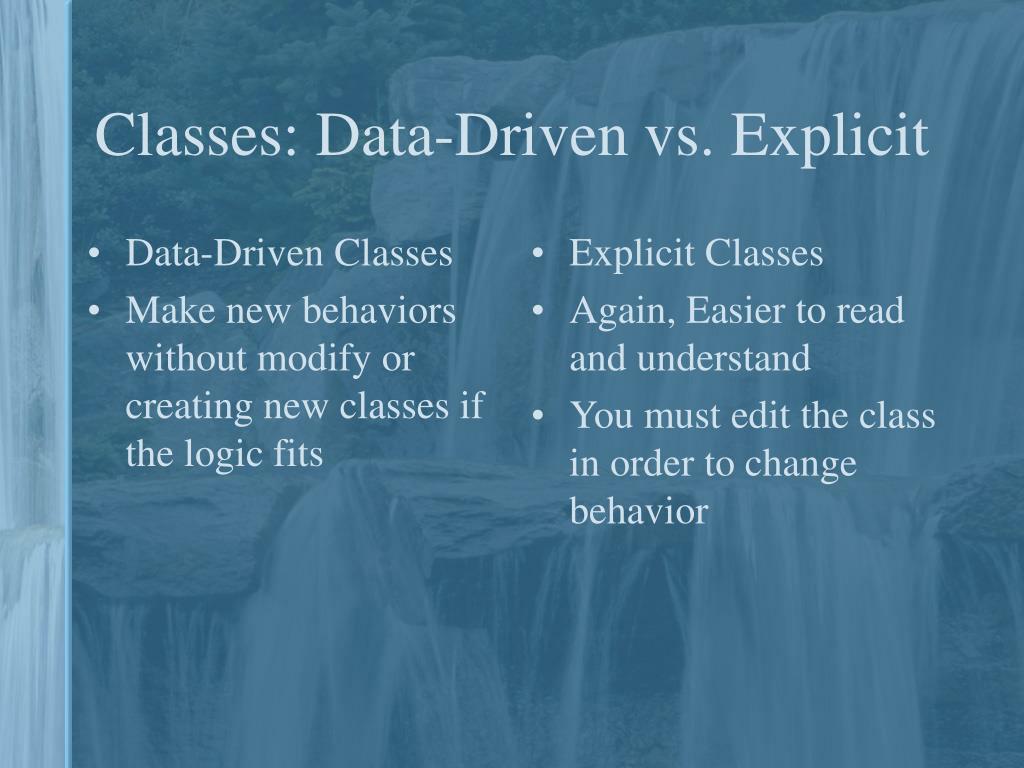 Classes: Data-Driven vs. Explicit

• Data-Driven Classes
• Make new behaviors without modify or creating new classes if the logic fits

• Explicit Classes
• Again, Easier to read and understand
• You must edit the class in order to change behavior